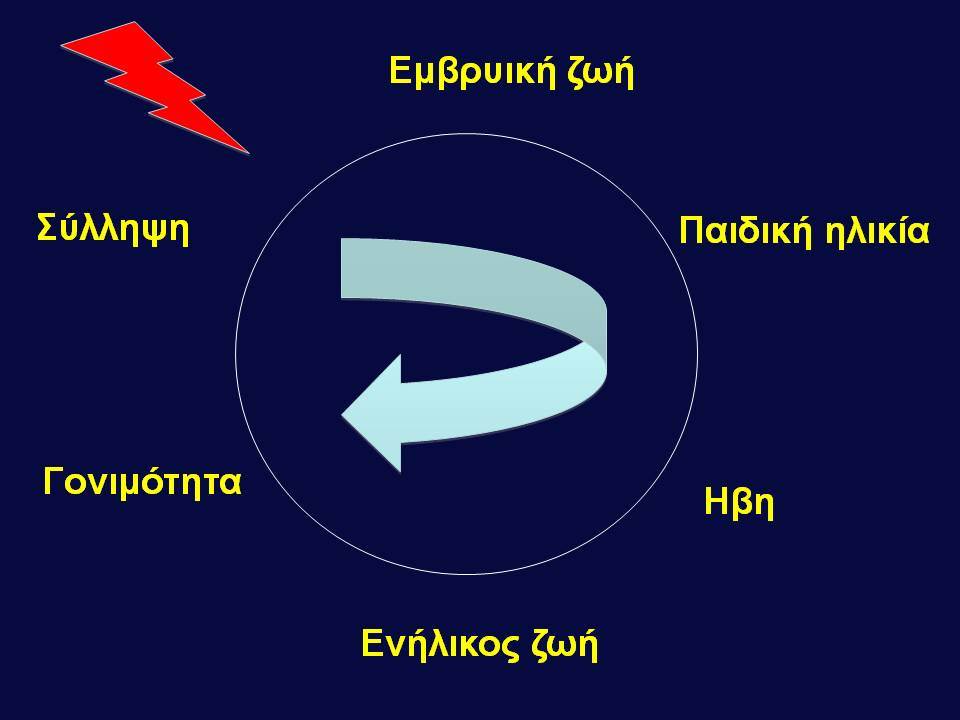 Εμβρυική ζωή

Σύλληψη

Παιδική ηλικία

Γονιμότητα

Ηβη

Ενήλικος ζωή